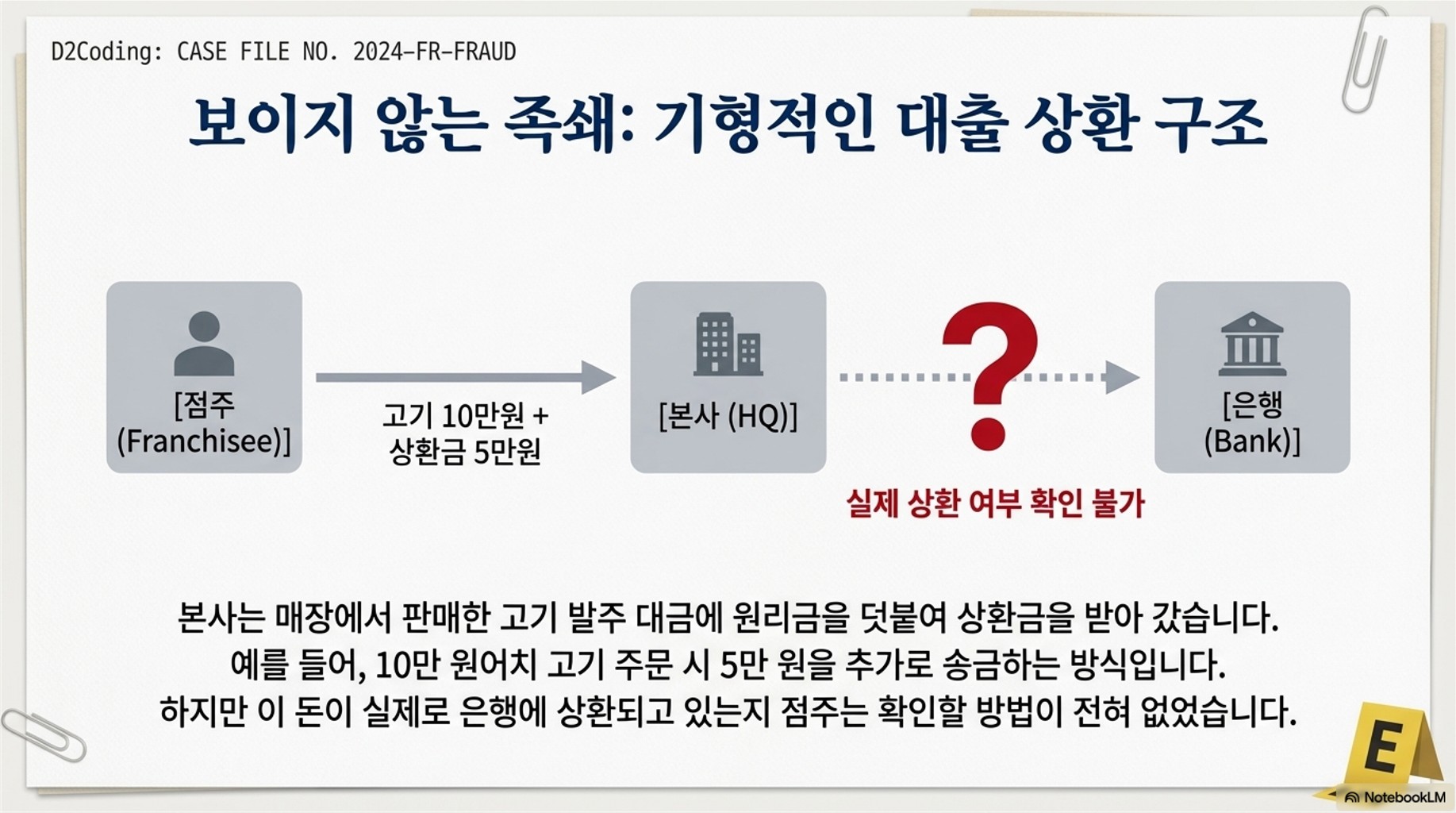 D2Coding: CASE FILE NO. 2024-FR-FRAUD

보이지 않는 족쇄: 기형적인 대출 상환 구조

[점주 (Franchisee)]

고기 10만원 + 상환금 5만원

[본사 (HQ)]

?

[은행 (Bank)]

실제 상환 여부 확인 불가

본사는 매장에서 판매한 고기 발주 대금에 원리금을 덧붙여 상환금을 받아 갔습니다. 예를 들어, 10만 원어치 고기 주문 시 5만 원을 추가로 송금하는 방식입니다. 하지만 이 돈이 실제로 은행에 상환되고 있는지 점주는 확인할 방법이 전혀 없었습니다.

E

NotebookLM